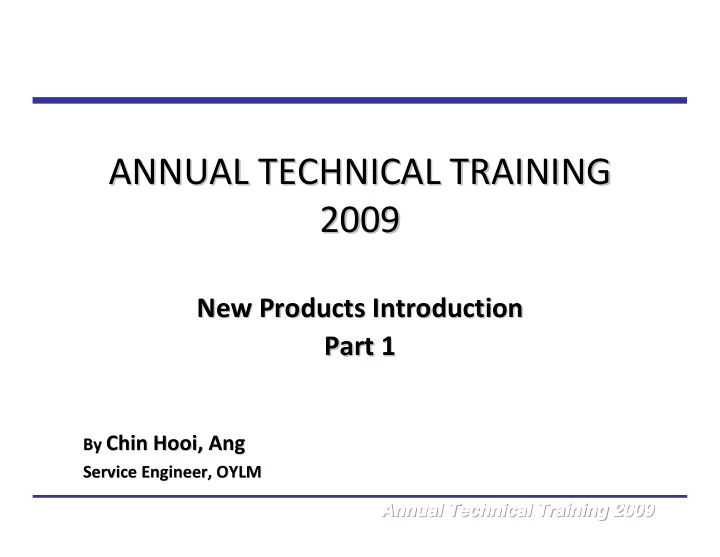 ANNUAL TECHNICAL TRAINING
2009

New Products Introduction
Part 1

By Chin Hooi, Ang
Service Engineer, OYLM

Annual Technical Training 2009